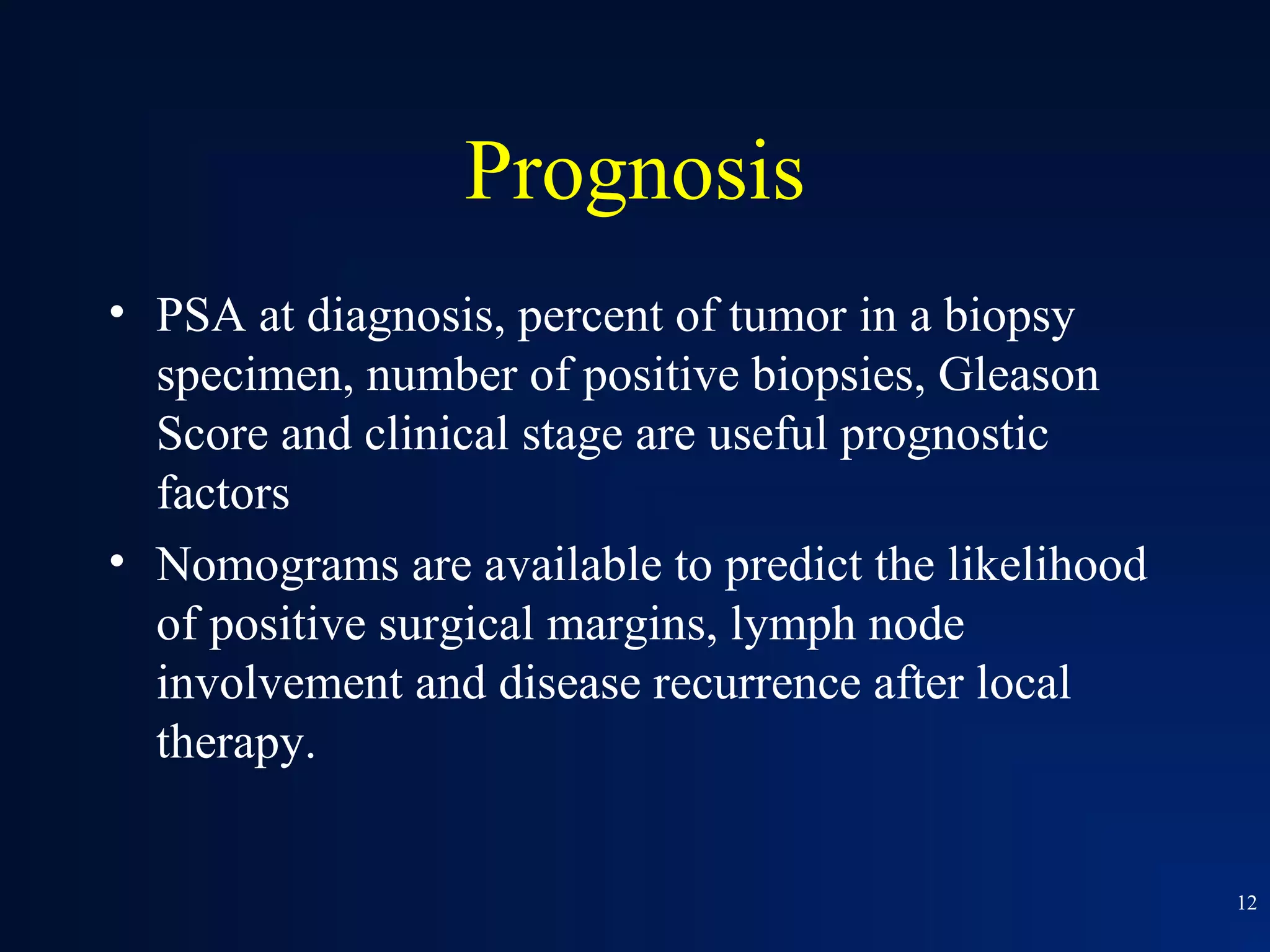 Prognosis

• PSA at diagnosis, percent of tumor in a biopsy specimen, number of positive biopsies, Gleason Score and clinical stage are useful prognostic factors

• Nomograms are available to predict the likelihood of positive surgical margins, lymph node involvement and disease recurrence after local therapy.

12